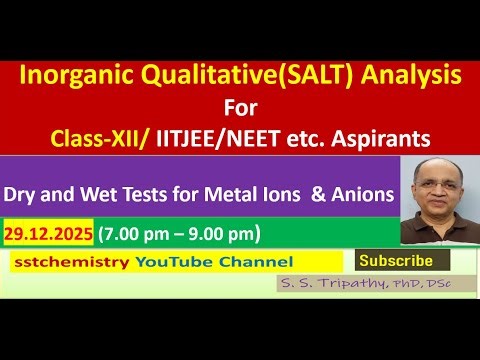 Inorganic Qualitative(SALT) Analysis
For
Class-XII/ IITJEE/NEET etc. Aspirants

Dry and Wet Tests for Metal Ions & Anions

29.12.2025 (7.00 pm – 9.00 pm)

sstchemistry YouTube Channel

Subscribe

S. S. Tripathy, PhD, DSc